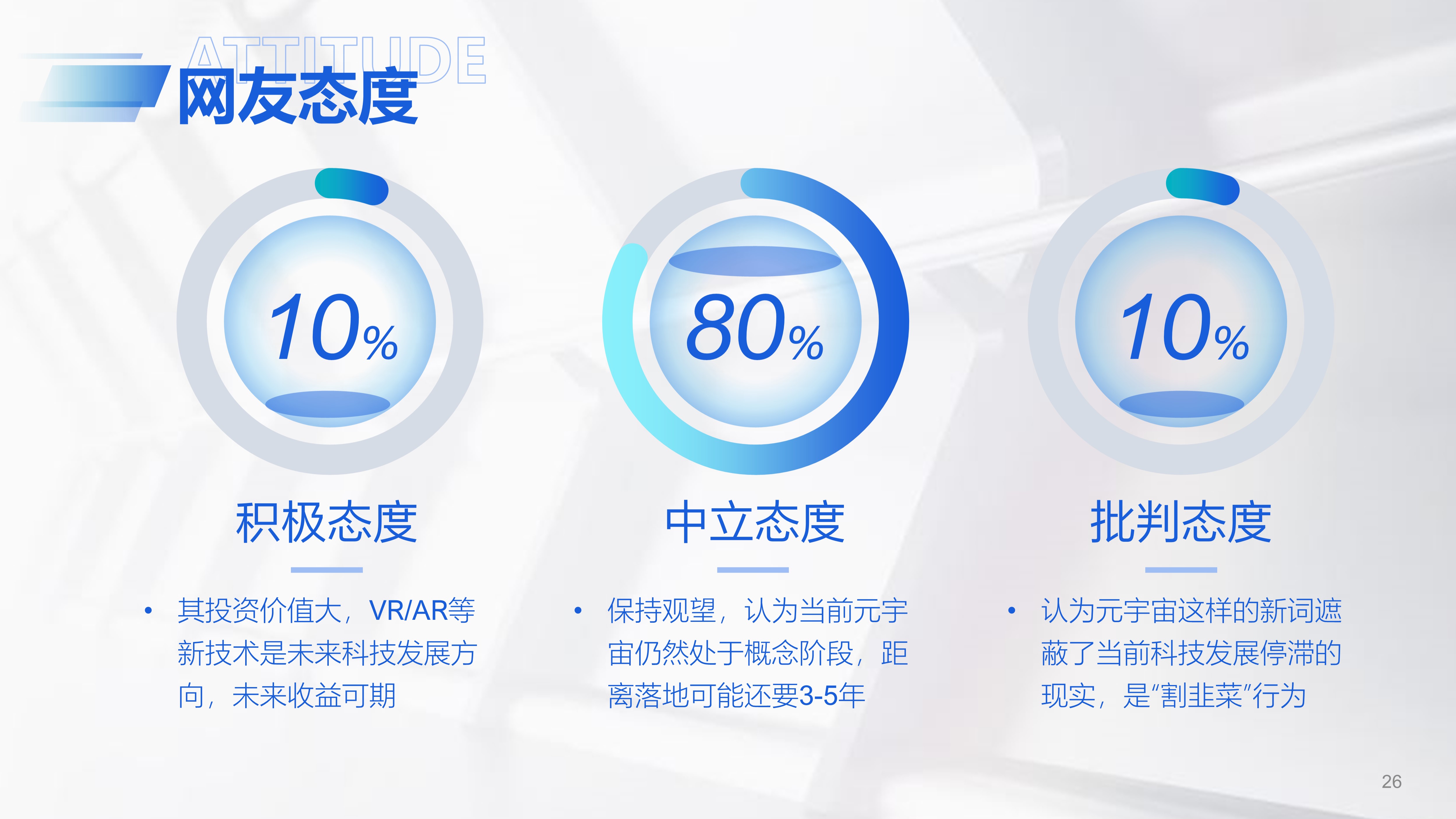 ATTITUDE
网友态度

10%

积极态度

• 其投资价值大，VR/AR等新技术是未来科技发展方向，未来收益可期

80%

中立态度

• 保持观望，认为当前元宇宙仍然处于概念阶段，距离落地可能还要3-5年

10%

批判态度

• 认为元宇宙这样的新词遮蔽了当前科技发展停滞的现实，是“割韭菜”行为

26